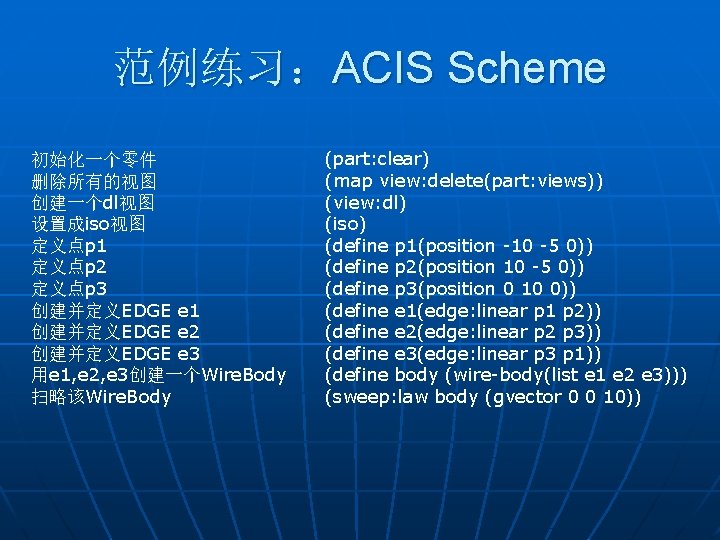 范例练习：ACIS Scheme

初始化一个零件
删除所有的视图
创建一个dl视图
设置成iso视图
定义点p1
定义点p2
定义点p3
创建并定义EDGE e1
创建并定义EDGE e2
创建并定义EDGE e3
用e1,e2,e3创建一个WireBody
扫略该WireBody

(part:clear)
(map view:delete(part:views))
(view:dl)
(iso)
(define p1(position -10 -5 0))
(define p2(position 10 -5 0))
(define p3(position 0 10 0))
(define e1(edge:linear p1 p2))
(define e2(edge:linear p2 p3))
(define e3(edge:linear p3 p1))
(define body (wire-body(list e1 e2 e3)))
(sweep:law body (gvector 0 0 10))